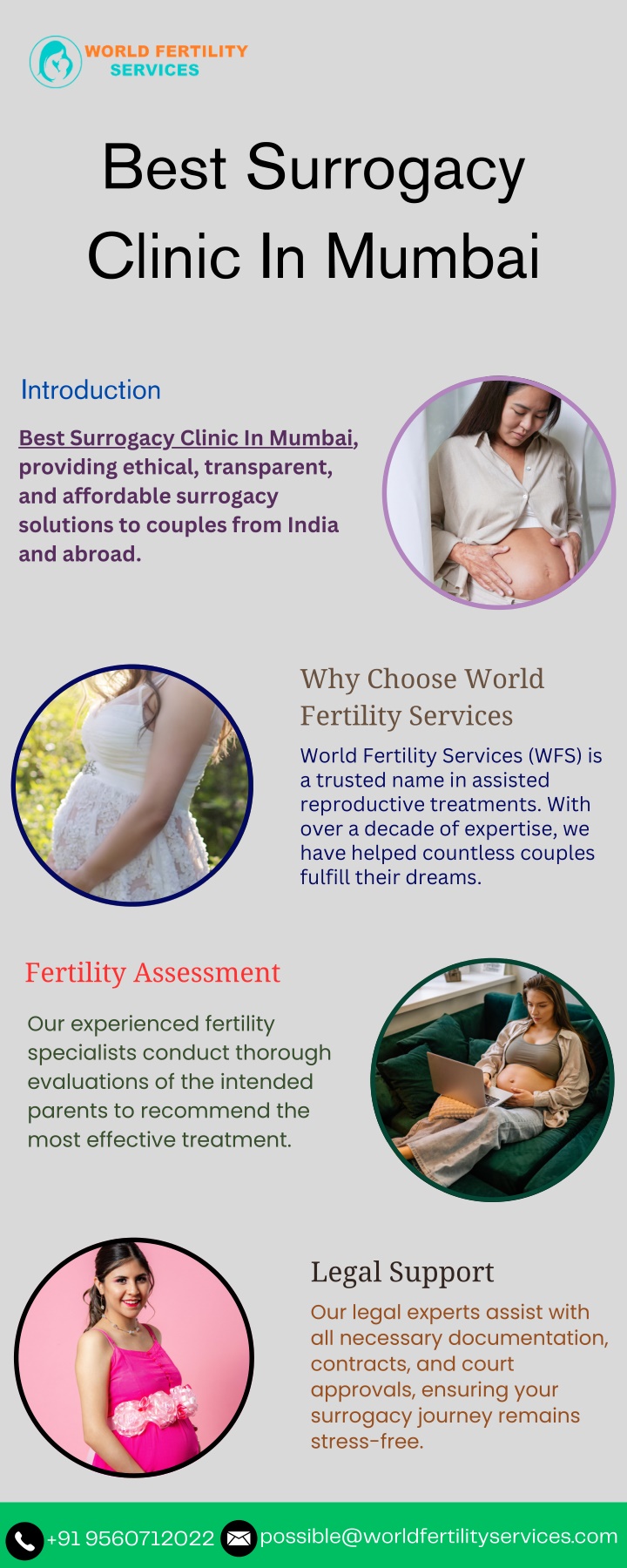 WORLD FERTILITY SERVICES

Best Surrogacy Clinic In Mumbai

Introduction

Best Surrogacy Clinic In Mumbai, providing ethical, transparent, and affordable surrogacy solutions to couples from India and abroad.

Why Choose World Fertility Services

World Fertility Services (WFS) is a trusted name in assisted reproductive treatments. With over a decade of expertise, we have helped countless couples fulfill their dreams.

Fertility Assessment

Our experienced fertility specialists conduct thorough evaluations of the intended parents to recommend the most effective treatment.

Legal Support

Our legal experts assist with all necessary documentation, contracts, and court approvals, ensuring your surrogacy journey remains stress-free.

+91 9560712022 possible@worldfertilityservices.com